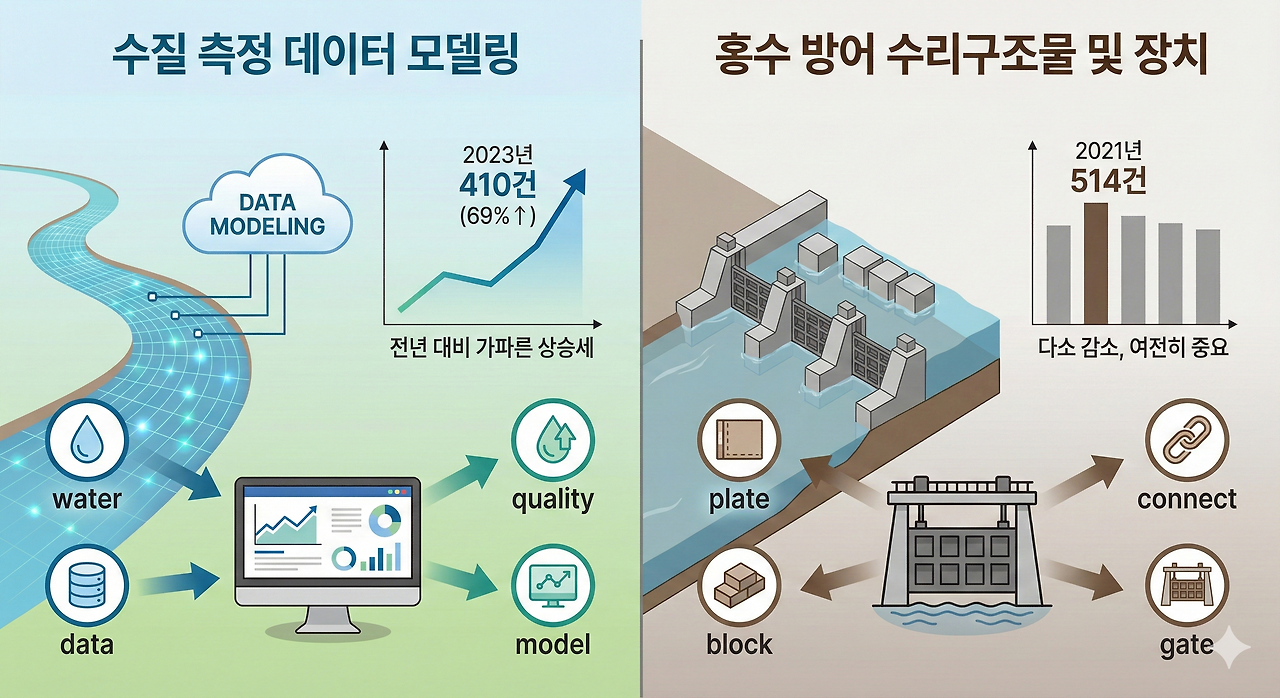 수질 측정 데이터 모델링

DATA MODELING

2023년
410건
(69%↑)

전년 대비 가파른 상승세

water

data

quality

model

홍수 방어 수리구조물 및 장치

2021년
514건

다소 감소, 여전히 중요

plate

block

connect

gate